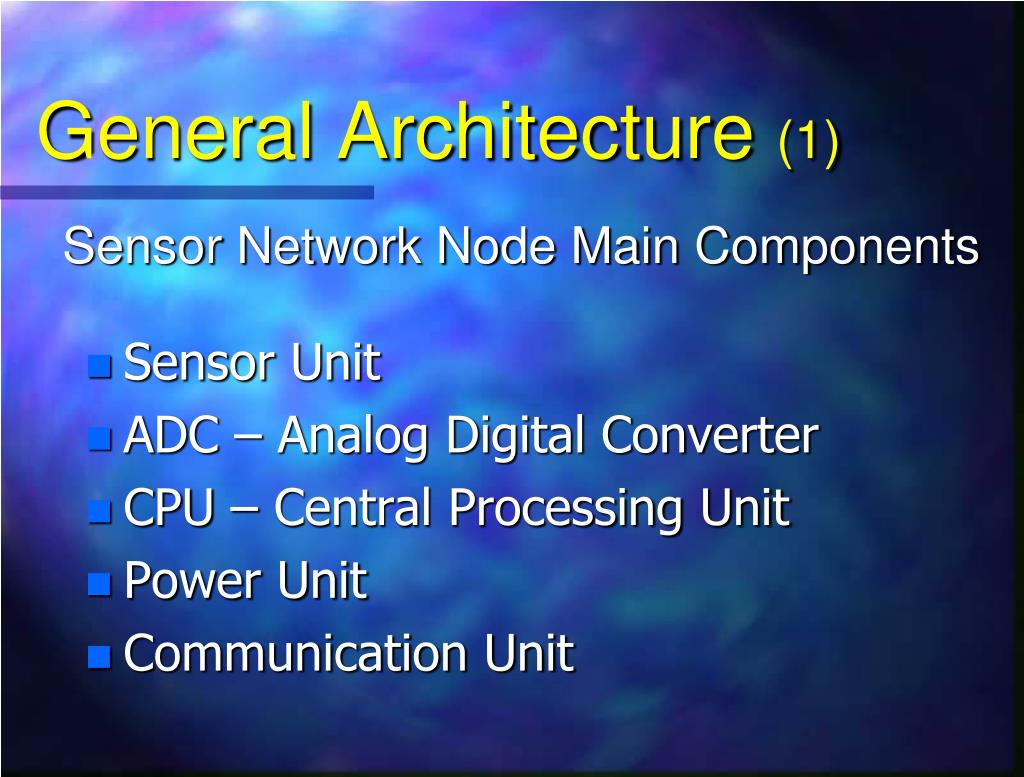 General Architecture (1)

Sensor Network Node Main Components

- Sensor Unit
- ADC – Analog Digital Converter
- CPU – Central Processing Unit
- Power Unit
- Communication Unit